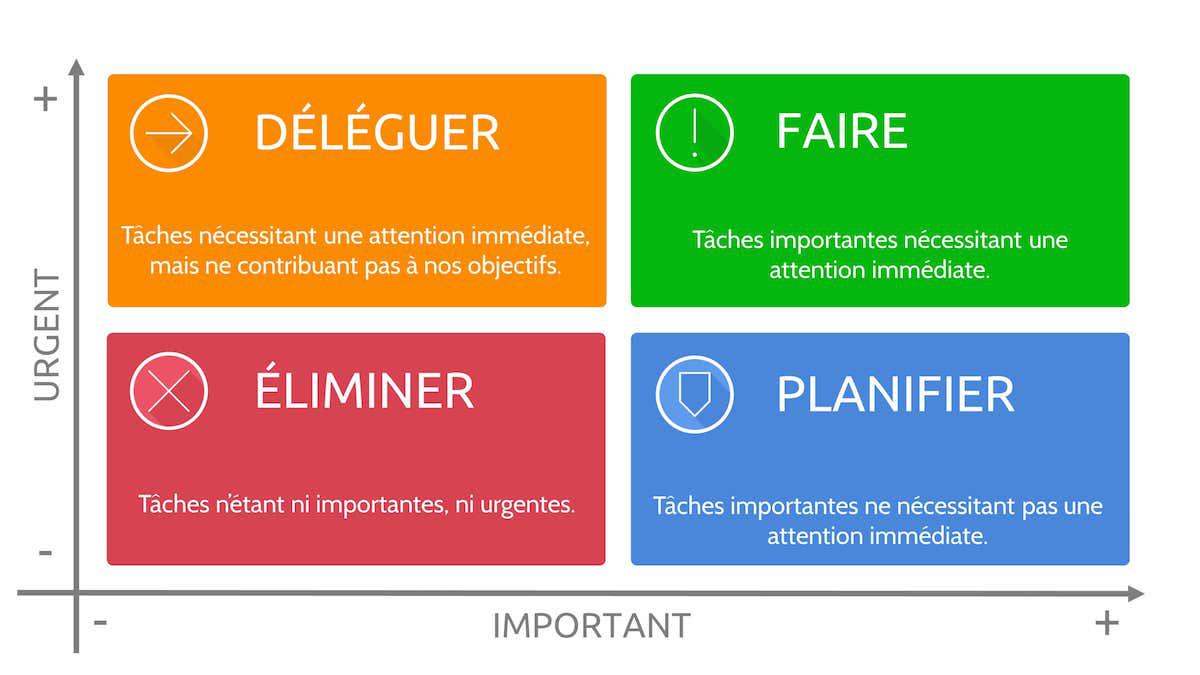 +

URGENT

-

DÉLÉGUER

Tâches nécessitant une attention immédiate, mais ne contribuant pas à nos objectifs.

FAIRE

Tâches importantes nécessitant une attention immédiate.

ÉLIMINER

Tâches n'étant ni importantes, ni urgentes.

PLANIFIER

Tâches importantes ne nécessitant pas une attention immédiate.

-

IMPORTANT

+